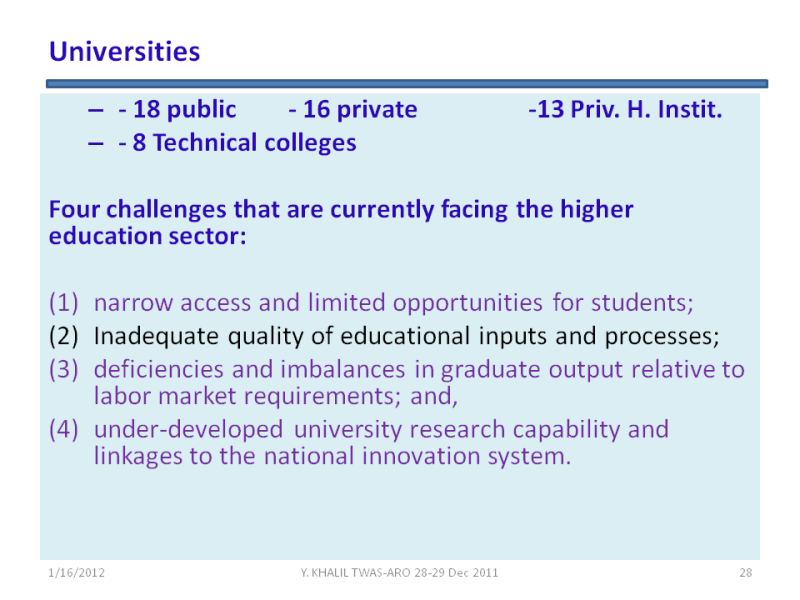 Universities

– - 18 public - 16 private -13 Priv. H. Instit.
– - 8 Technical colleges

Four challenges that are currently facing the higher education sector:

(1) narrow access and limited opportunities for students;
(2) Inadequate quality of educational inputs and processes;
(3) deficiencies and imbalances in graduate output relative to labor market requirements; and,
(4) under-developed university research capability and linkages to the national innovation system.

1/16/2012 Y. KHALIL TWAS-ARO 28-29 Dec 2011 28